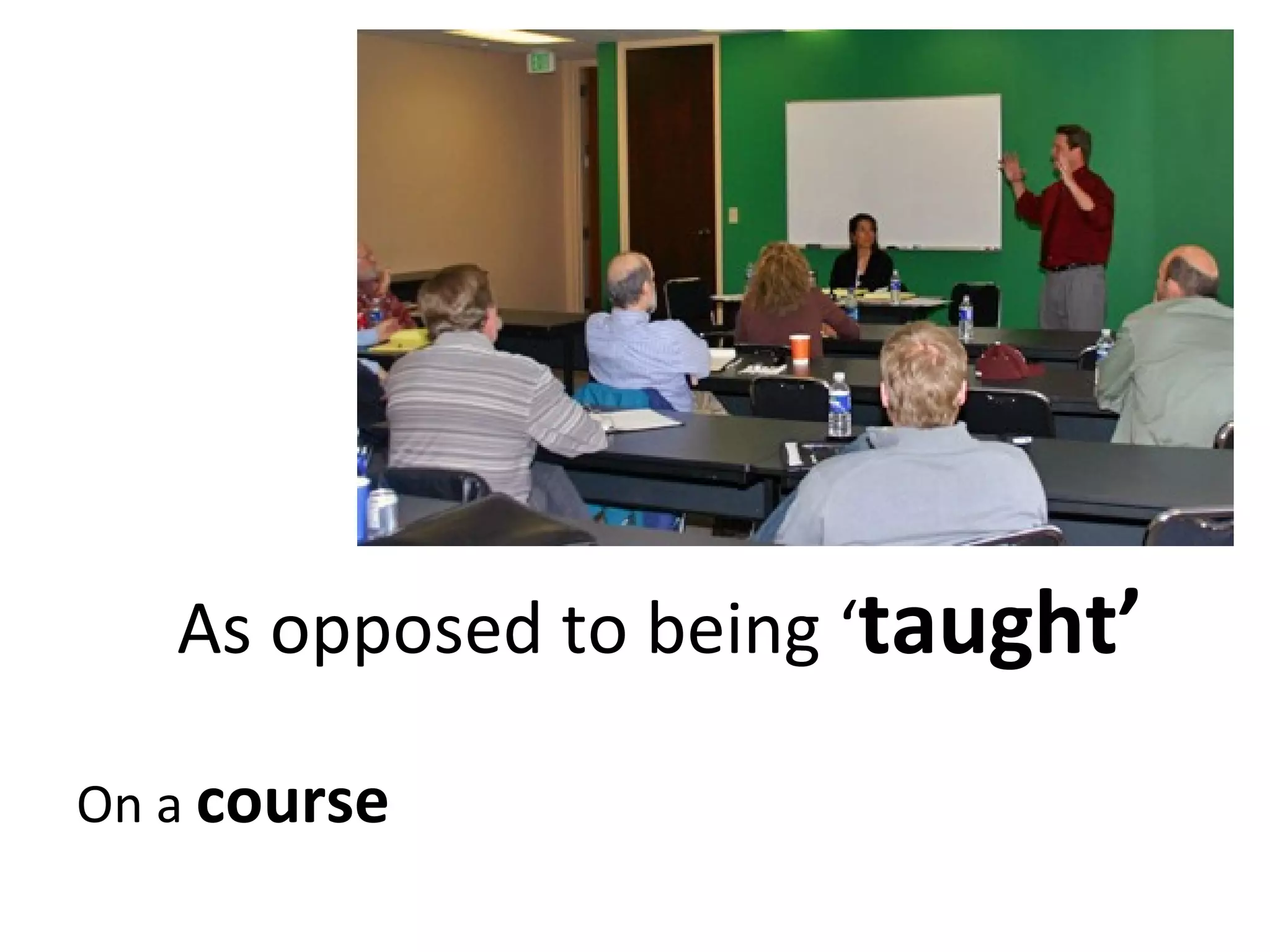 As opposed to being ‘taught’

On a course